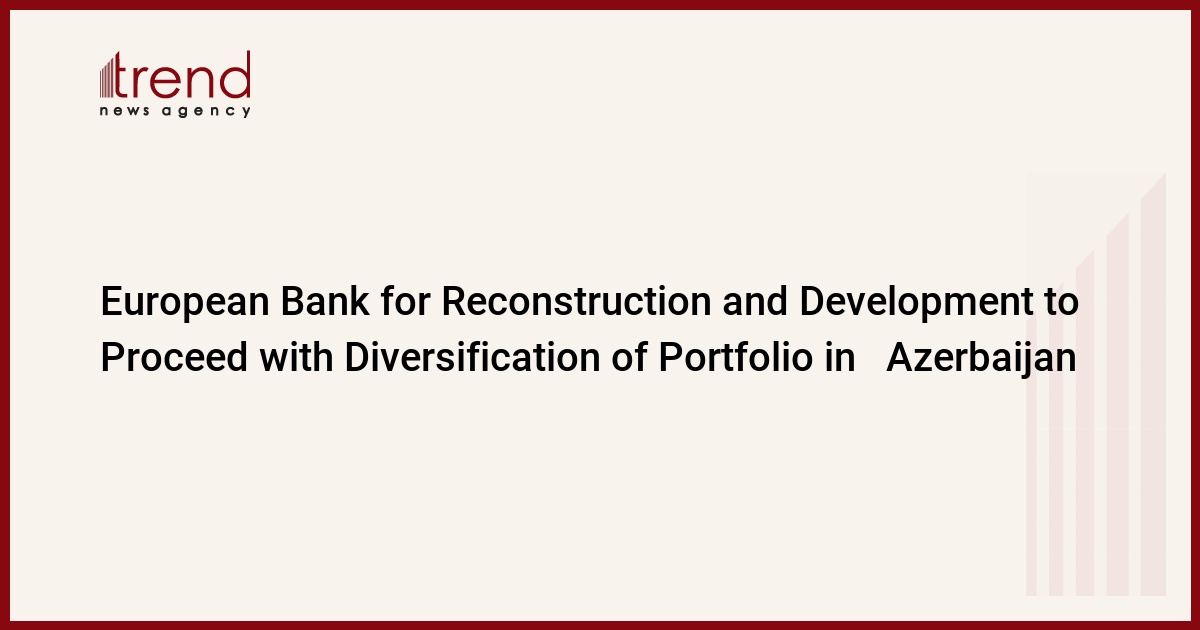 trend
news agency

European Bank for Reconstruction and Development to Proceed with Diversification of Portfolio in Azerbaijan